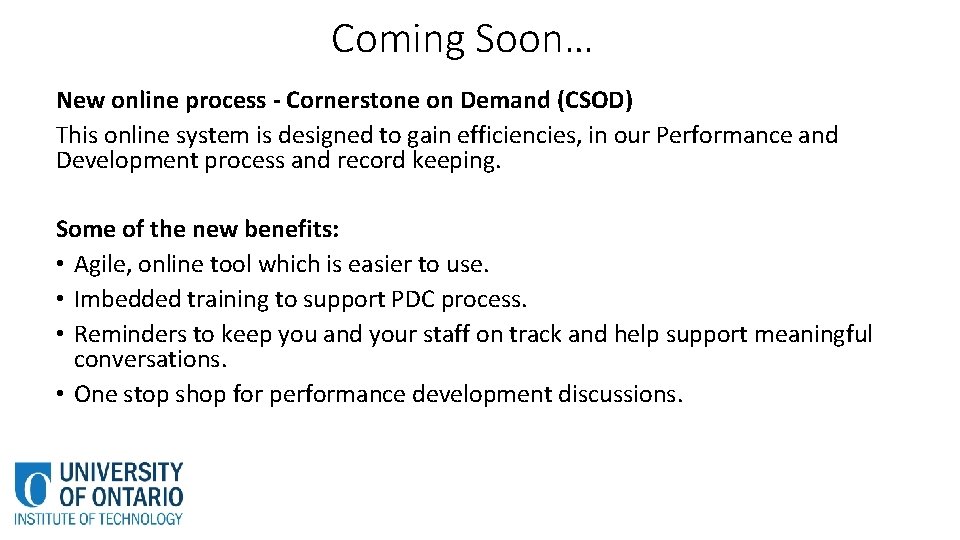 Coming Soon…

New online process - Cornerstone on Demand (CSOD)
This online system is designed to gain efficiencies, in our Performance and Development process and record keeping.

Some of the new benefits:
• Agile, online tool which is easier to use.
• Imbedded training to support PDC process.
• Reminders to keep you and your staff on track and help support meaningful conversations.
• One stop shop for performance development discussions.

UNIVERSITY OF ONTARIO
INSTITUTE OF TECHNOLOGY